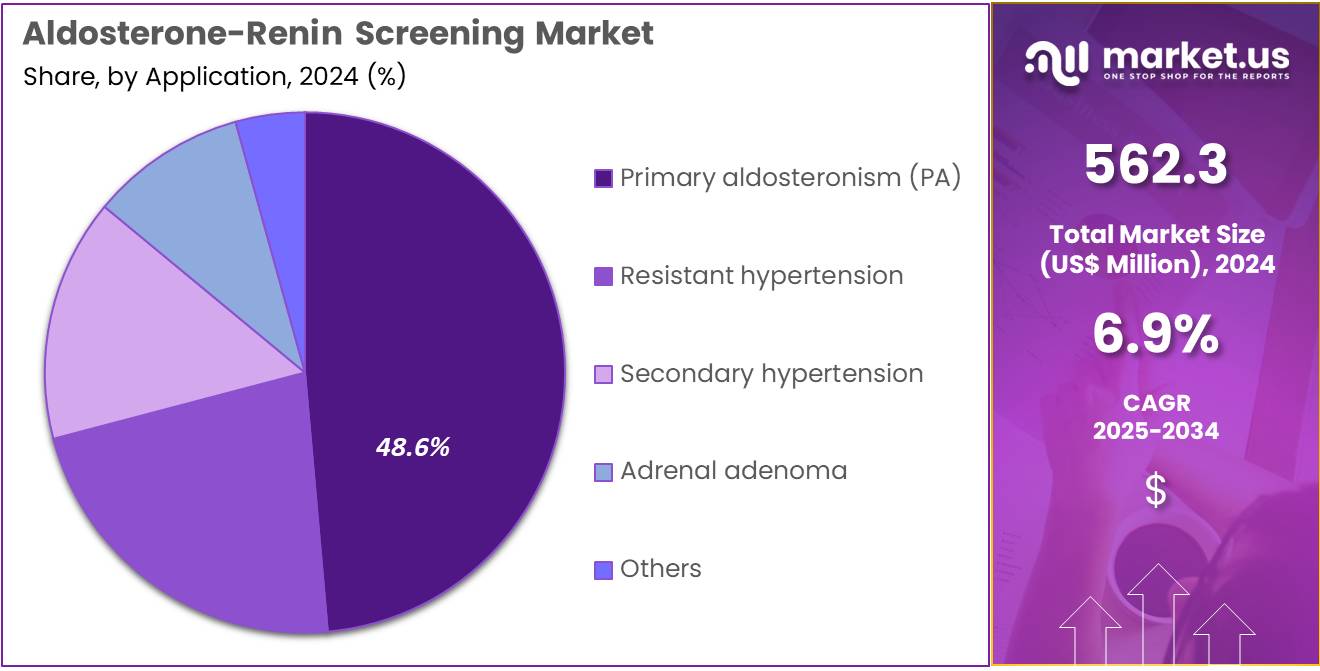 Aldosterone-Renin Screening Market
Share, by Application, 2024 (%)

48.6%

Primary aldosteronism (PA)
Resistant hypertension
Secondary hypertension
Adrenal adenoma
Others

market.us
ONE STOP SHOP FOR THE REPORTS

562.3
Total Market Size (US$ Million), 2024

6.9%
CAGR 2025-2034

$